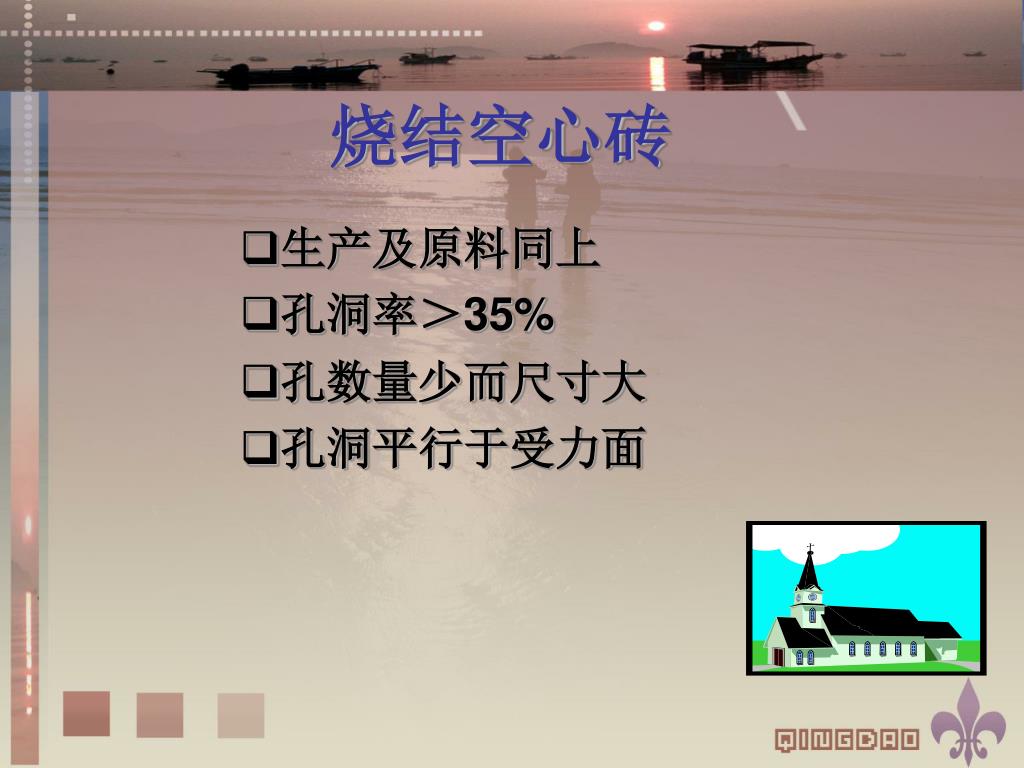 烧结空心砖

❑生产及原料同上
❑孔洞率＞35%
❑孔数量少而尺寸大
❑孔洞平行于受力面

QINGDAO